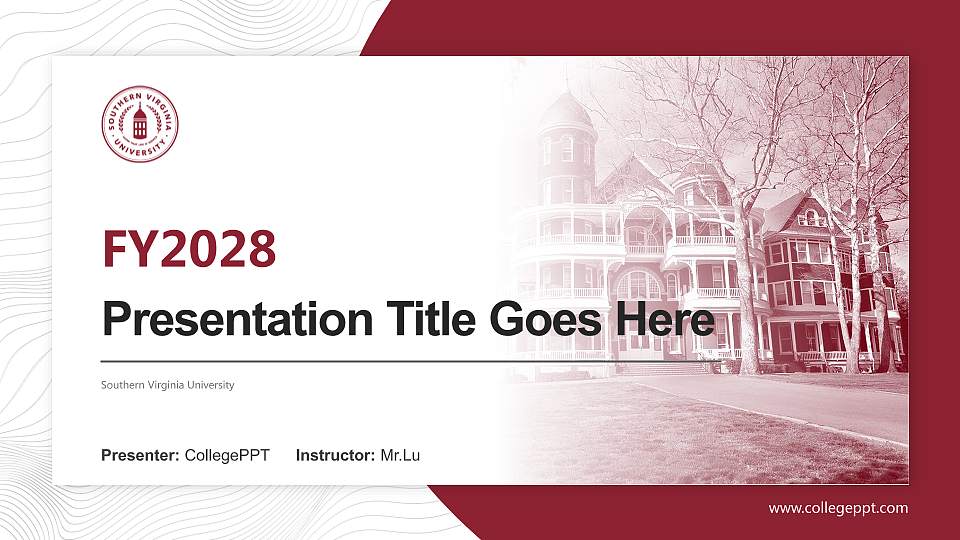 SOUTHERN VIRGINIA UNIVERSITY

FY2028

Presentation Title Goes Here

Southern Virginia University

Presenter: CollegePPT Instructor: Mr.Lu

www.collegeppt.com